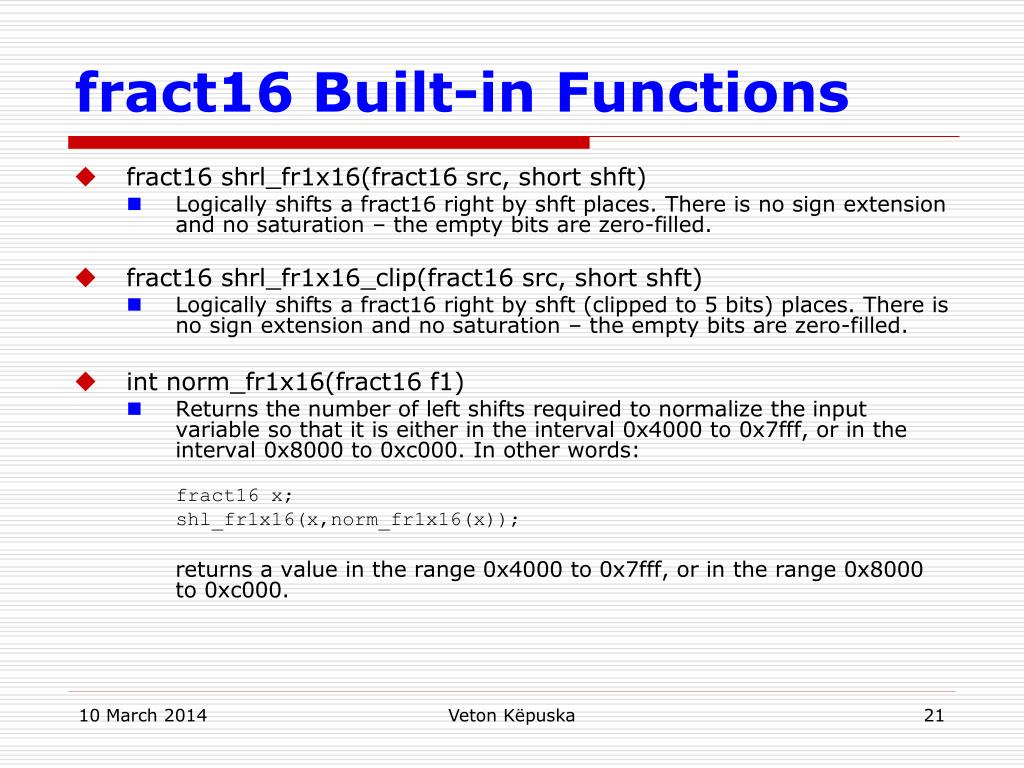 fract16 Built-in Functions

fract16 shrl_fr1x16(fract16 src, short shft)

Logically shifts a fract16 right by shft places. There is no sign extension and no saturation – the empty bits are zero-filled.

fract16 shrl_fr1x16_clip(fract16 src, short shft)

Logically shifts a fract16 right by shft (clipped to 5 bits) places. There is no sign extension and no saturation – the empty bits are zero-filled.

int norm_fr1x16(fract16 f1)

Returns the number of left shifts required to normalize the input variable so that it is either in the interval 0x4000 to 0x7fff, or in the interval 0x8000 to 0xc000. In other words:

fract16 x;
shl_fr1x16(x,norm_fr1x16(x));

returns a value in the range 0x4000 to 0x7fff, or in the range 0x8000 to 0xc000.

10 March 2014

Veton Këpuska

21